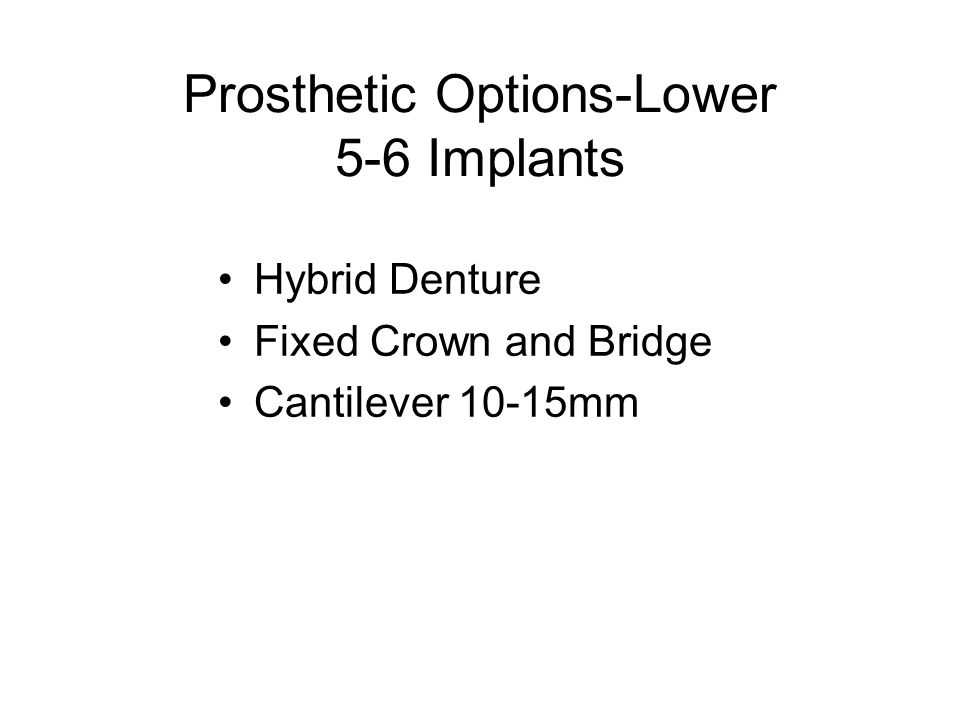 Prosthetic Options-Lower
5-6 Implants

• Hybrid Denture
• Fixed Crown and Bridge
• Cantilever 10-15mm